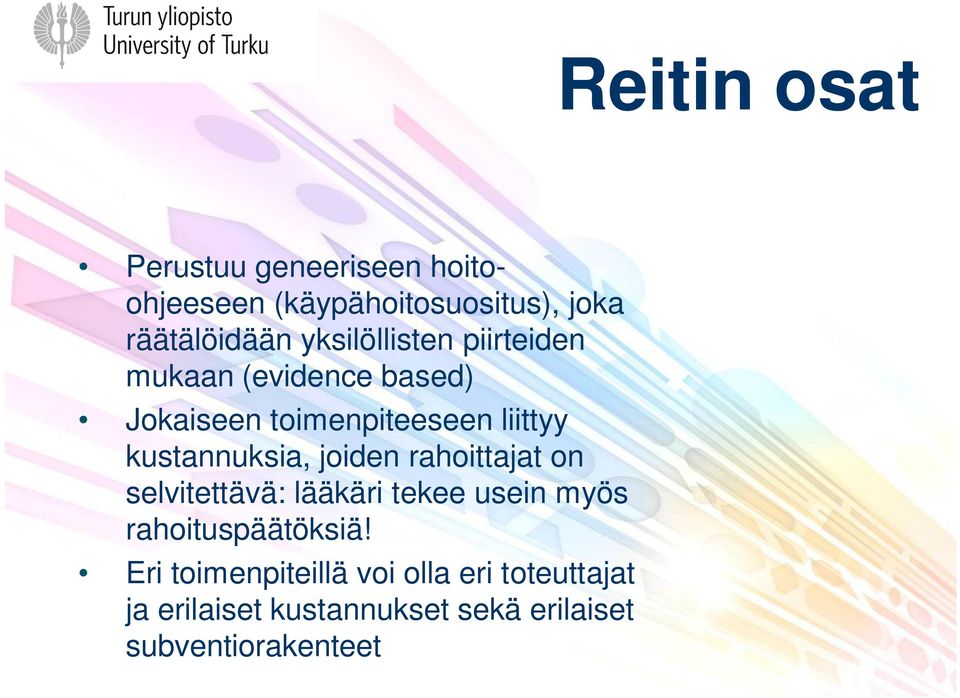 Turun yliopisto
University of Turku

Reitin osat

• Perustuu geneeriseen hoito-ohjeeseen (käypähoitosuositus), joka räätälöidään yksilöllisten piirteiden mukaan (evidence based)
• Jokaiseen toimenpiteeseen liittyy kustannuksia, joiden rahoittajat on selvitettävä: lääkäri tekee usein myös rahoituspäätöksiä!
• Eri toimenpiteillä voi olla eri toteuttajat ja erilaiset kustannukset sekä erilaiset subventiorakenteet